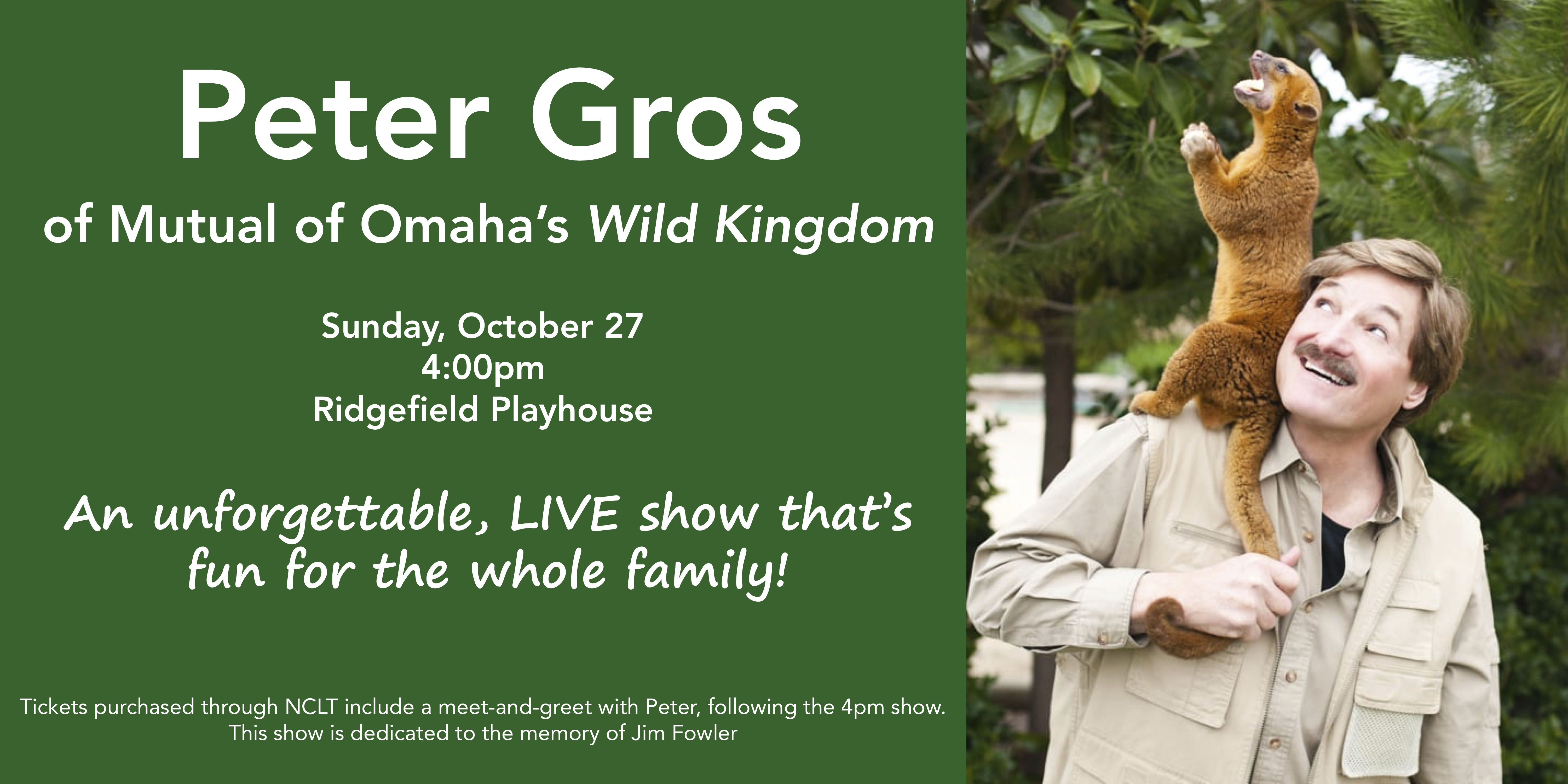 Peter Gros

of Mutual of Omaha's Wild Kingdom

Sunday, October 27
4:00pm
Ridgefield Playhouse

An unforgettable, LIVE show that's fun for the whole family!

Tickets purchased through NCLT include a meet-and-greet with Peter, following the 4pm show.
This show is dedicated to the memory of Jim Fowler